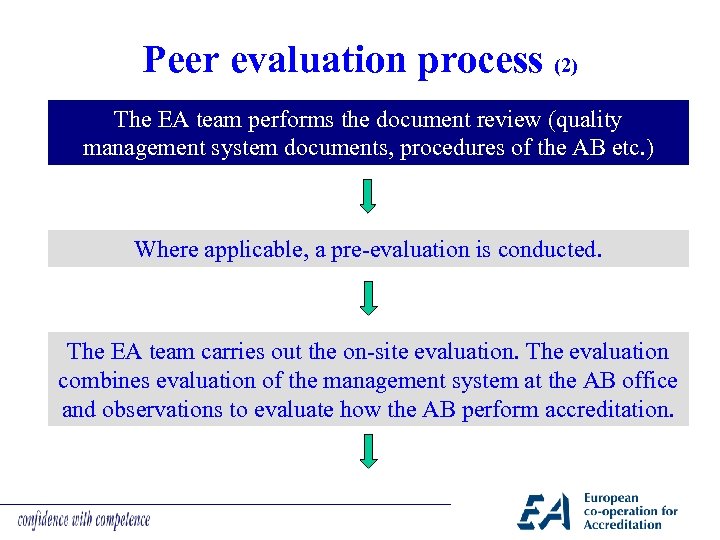 Peer evaluation process (2)

The EA team performs the document review (quality management system documents, procedures of the AB etc.)

Where applicable, a pre-evaluation is conducted.

The EA team carries out the on-site evaluation. The evaluation combines evaluation of the management system at the AB office and observations to evaluate how the AB perform accreditation.

confidence with competence

EA

European co-operation for Accreditation